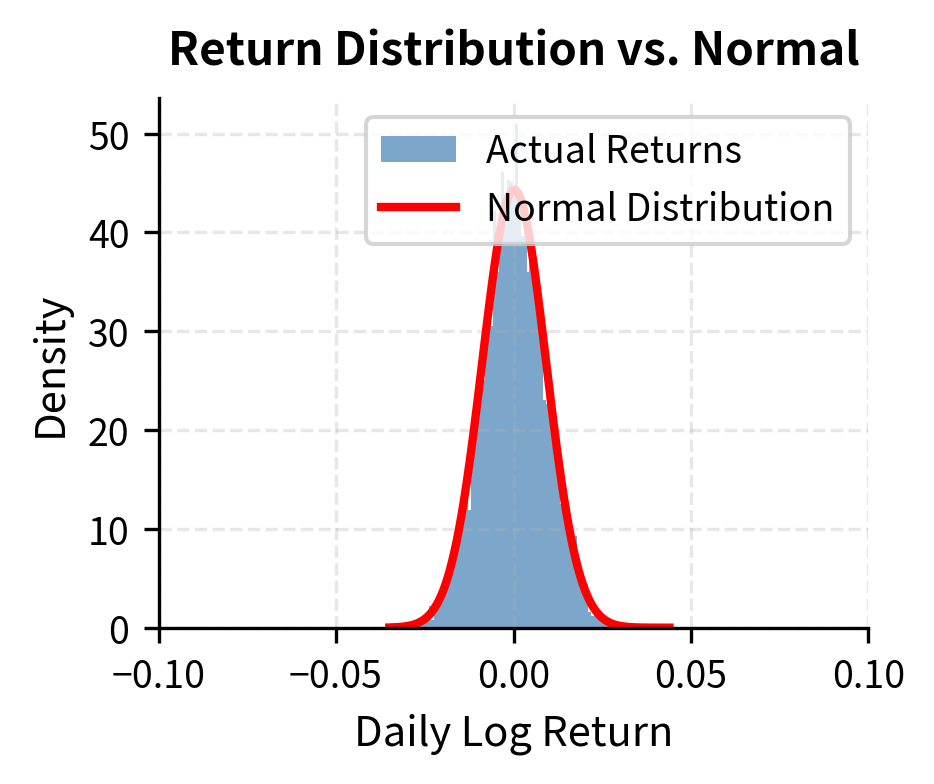 Return Distribution vs. Normal

Actual Returns
Normal Distribution

Density

50
40
30
20
10
0

−0.10
−0.05
0.00
0.05
0.10

Daily Log Return